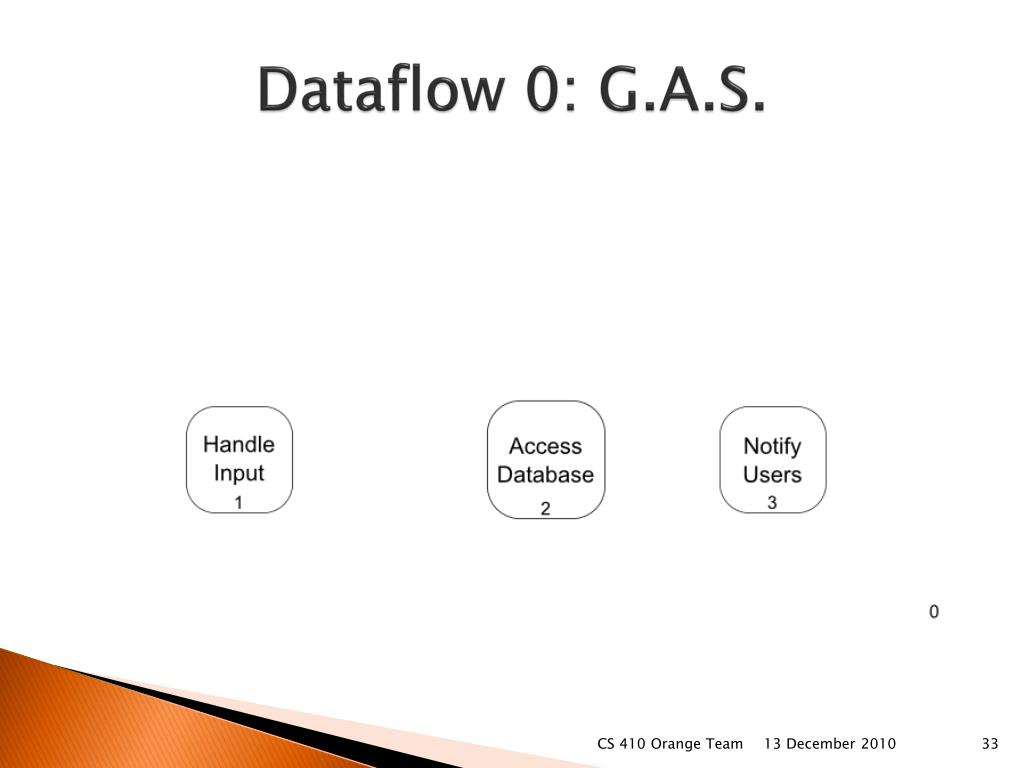 Dataflow 0: G.A.S.

Handle Input
1

Access Database
2

Notify Users
3

0

CS 410 Orange Team 13 December 2010 33